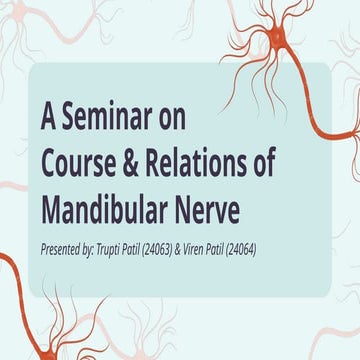 A Seminar on Course & Relations of Mandibular Nerve

Presented by: Trupti Patil (24063) & Viren Patil (24064)